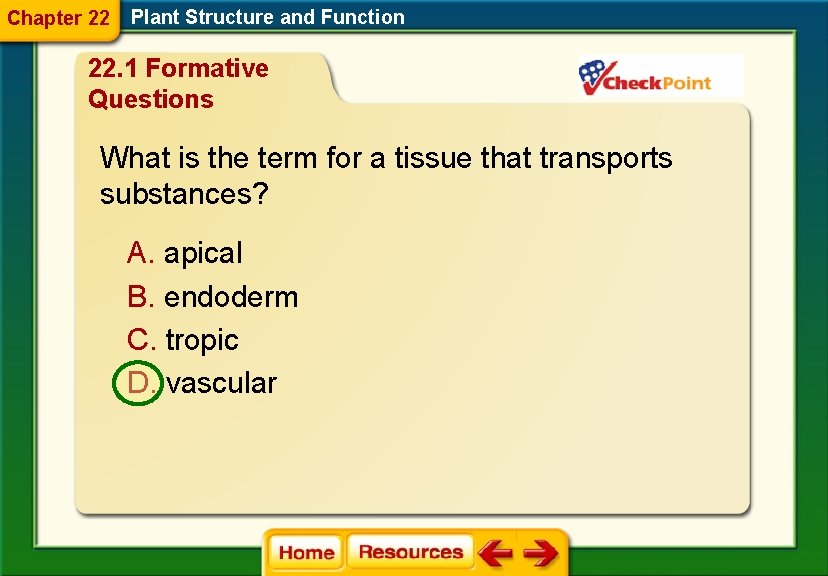 Chapter 22 Plant Structure and Function

22.1 Formative Questions

CheckPoint

What is the term for a tissue that transports substances?

A. apical
B. endoderm
C. tropic
D. vascular

Home Resources